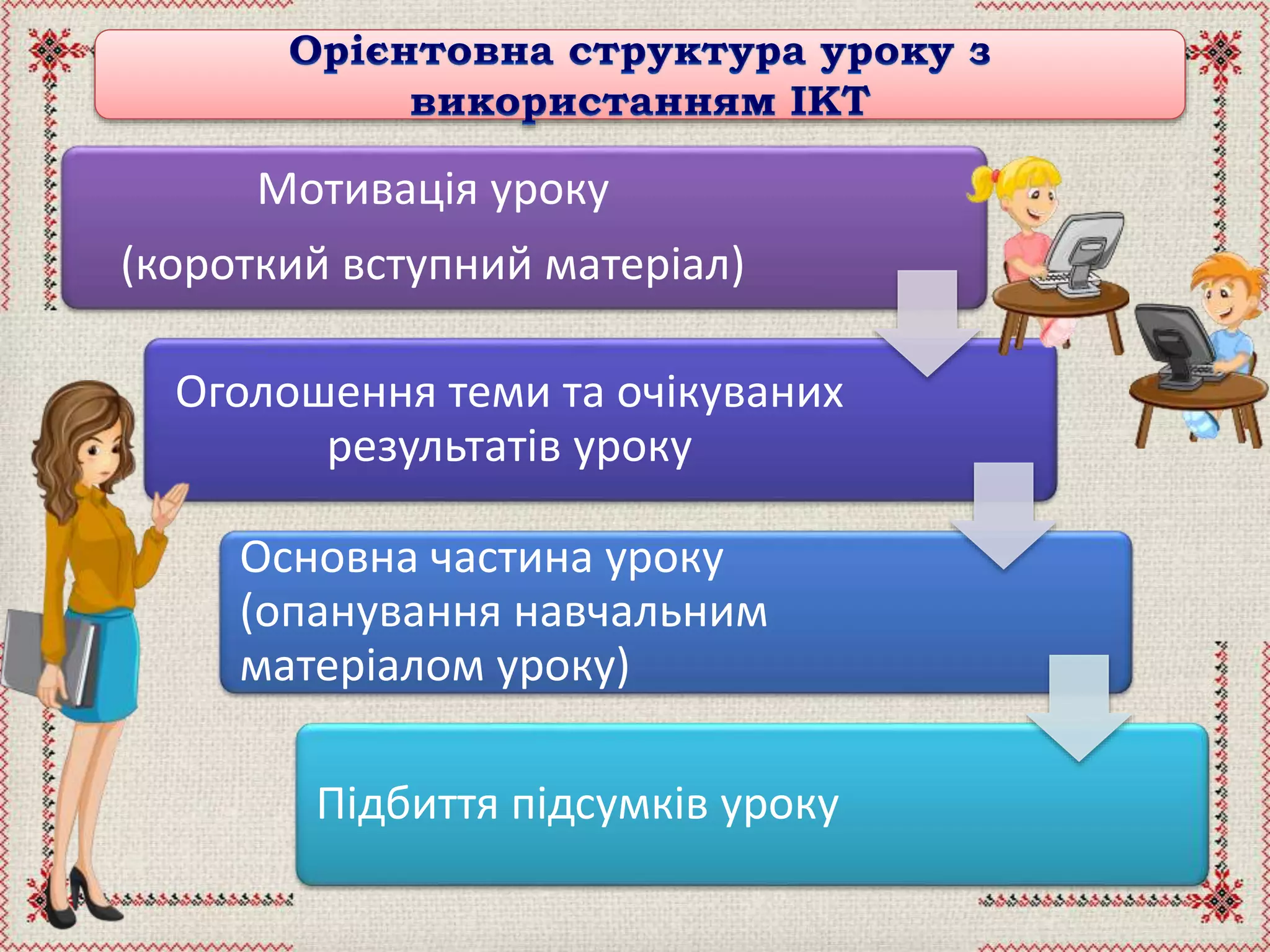 Орієнтовна структура уроку з використанням ІКТ

Мотивація уроку

(короткий вступний матеріал)

Оголошення теми та очікуваних результатів уроку

Основна частина уроку (опанування навчальним матеріалом уроку)

Підбиття підсумків уроку